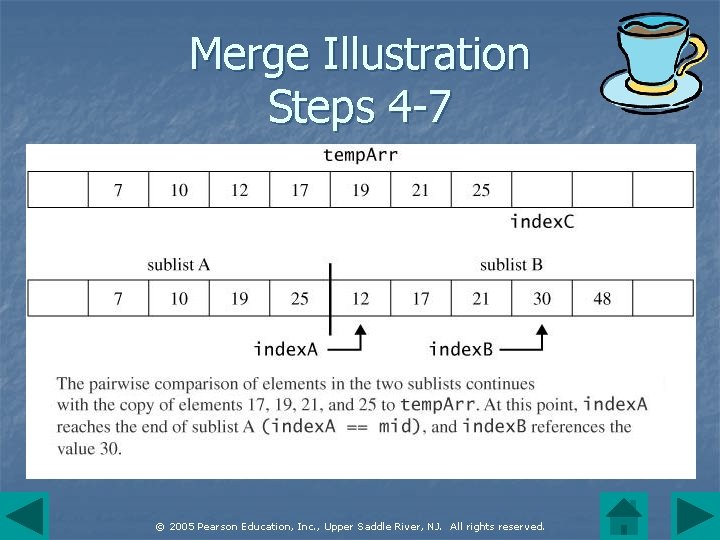 Merge Illustration
Steps 4-7

tempArr

| | 7 | 10 | 12 | 17 | 19 | 21 | 25 | | | |
|---|---|---|---|---|---|---|---|---|---|---|

indexC

sublist A

sublist B

| | 7 | 10 | 19 | 25 | 12 | 17 | 21 | 30 | 48 | |
|---|---|---|---|---|---|---|---|---|---|---|

indexA

indexB

The pairwise comparison of elements in the two sublists continues with the copy of elements 17, 19, 21, and 25 to tempArr. At this point, indexA reaches the end of sublist A (indexA == mid), and indexB references the value 30.

© 2005 Pearson Education, Inc., Upper Saddle River, NJ. All rights reserved.